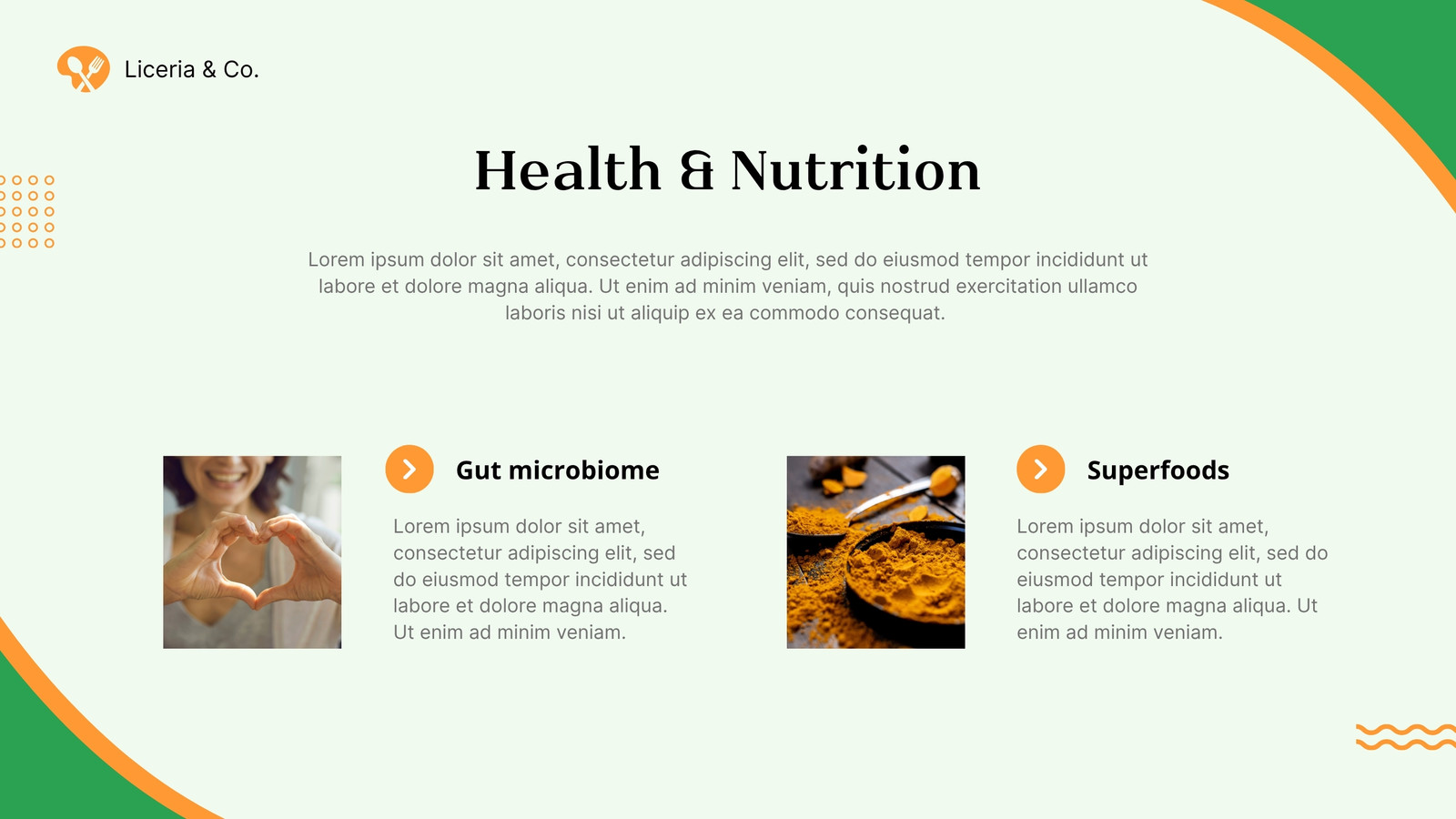 Liceria & Co.

Health & Nutrition

Lorem ipsum dolor sit amet, consectetur adipiscing elit, sed do eiusmod tempor incididunt ut labore et dolore magna aliqua. Ut enim ad minim veniam, quis nostrud exercitation ullamco laboris nisi ut aliquip ex ea commodo consequat.

Gut microbiome

Lorem ipsum dolor sit amet, consectetur adipiscing elit, sed do eiusmod tempor incididunt ut labore et dolore magna aliqua. Ut enim ad minim veniam.

Superfoods

Lorem ipsum dolor sit amet, consectetur adipiscing elit, sed do eiusmod tempor incididunt ut labore et dolore magna aliqua. Ut enim ad minim veniam.